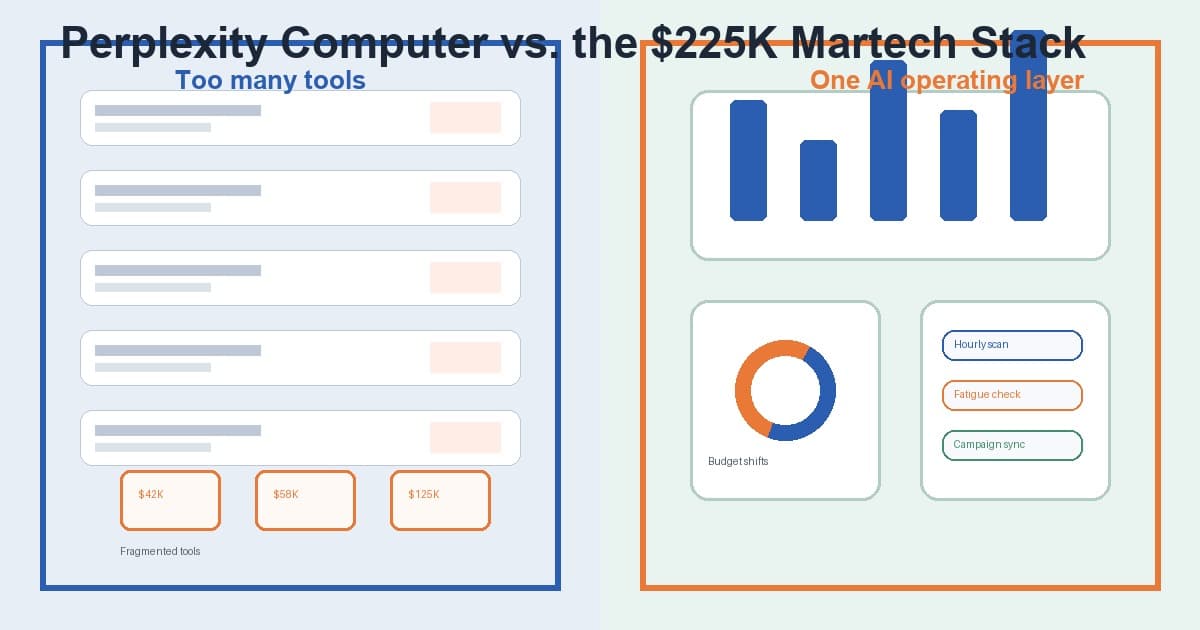 Perplexity Computer vs. the $225K Martech Stack

Too many tools

$42K

$58K

$125K

Fragmented tools

One AI operating layer

Budget shifts

Hourly scan

Fatigue check

Campaign sync